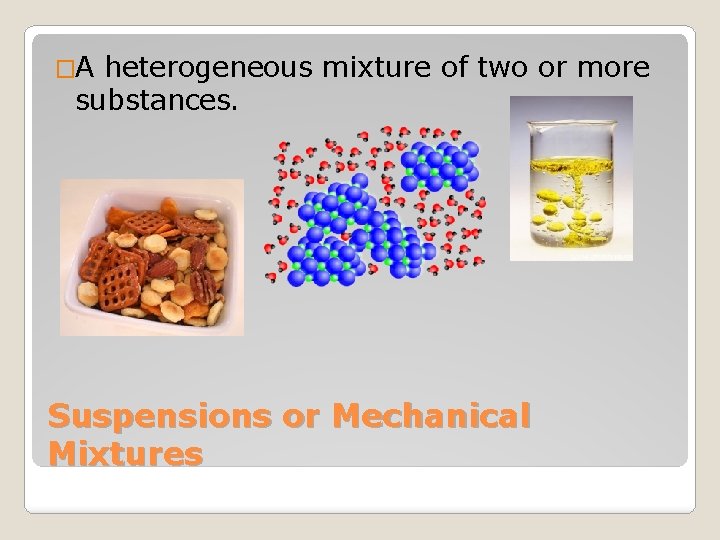 □A heterogeneous mixture of two or more substances.

Suspensions or Mechanical Mixtures